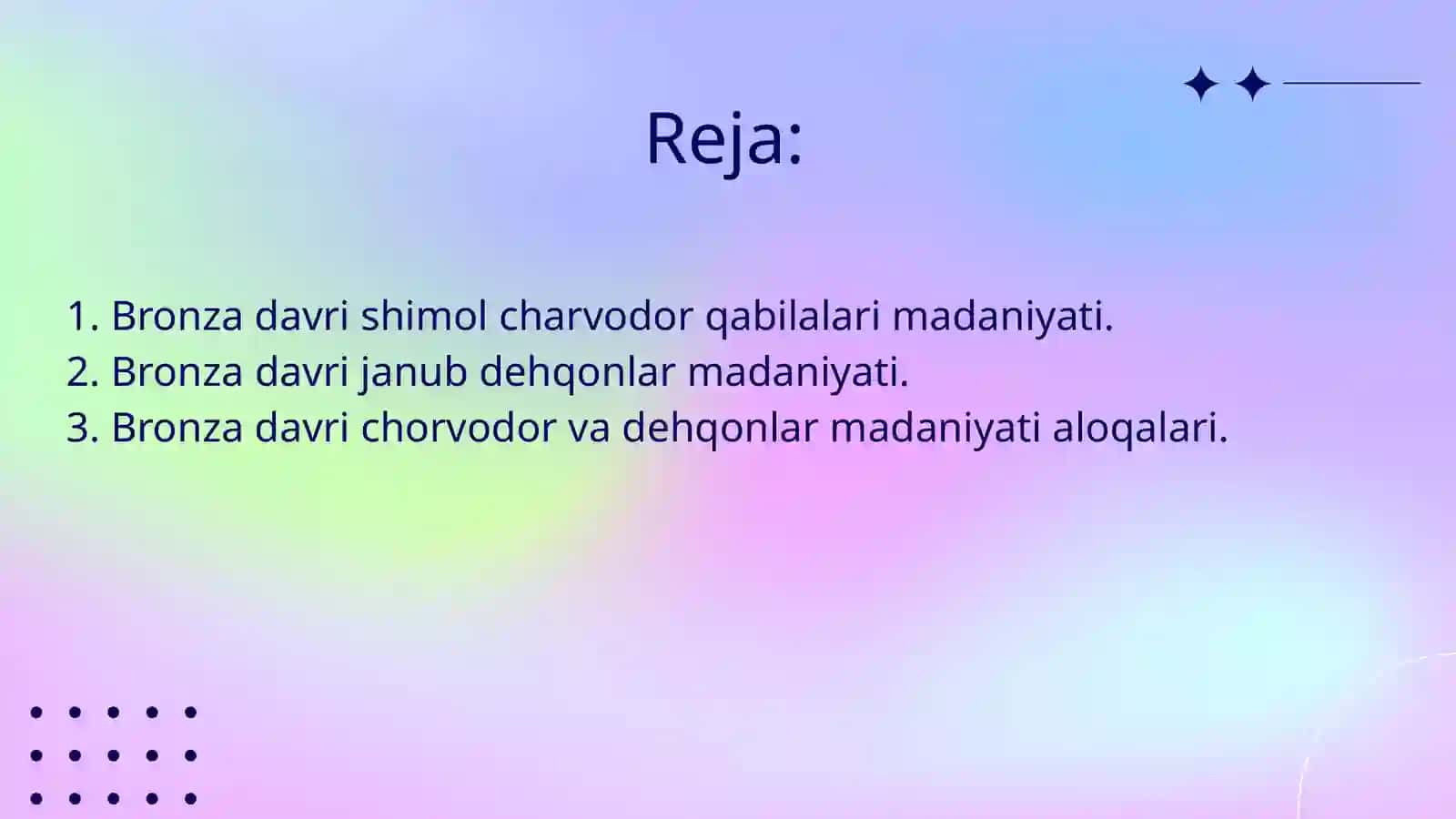 Reja:

1. Bronza davri shimol charvodor qabilalari madaniyati.
2. Bronza davri janub dehqonlar madaniyati.
3. Bronza davri chorvodor va dehqonlar madaniyati aloqalari.